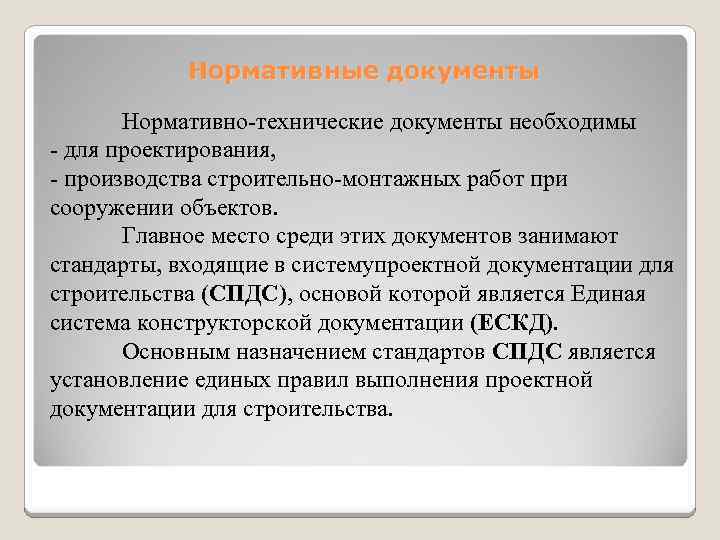 Нормативные документы

Нормативно-технические документы необходимы
- для проектирования,
- производства строительно-монтажных работ при сооружении объектов.

Главное место среди этих документов занимают стандарты, входящие в системупроектной документации для строительства (СПДС), основой которой является Единая система конструкторской документации (ЕСКД).

Основным назначением стандартов СПДС является установление единых правил выполнения проектной документации для строительства.